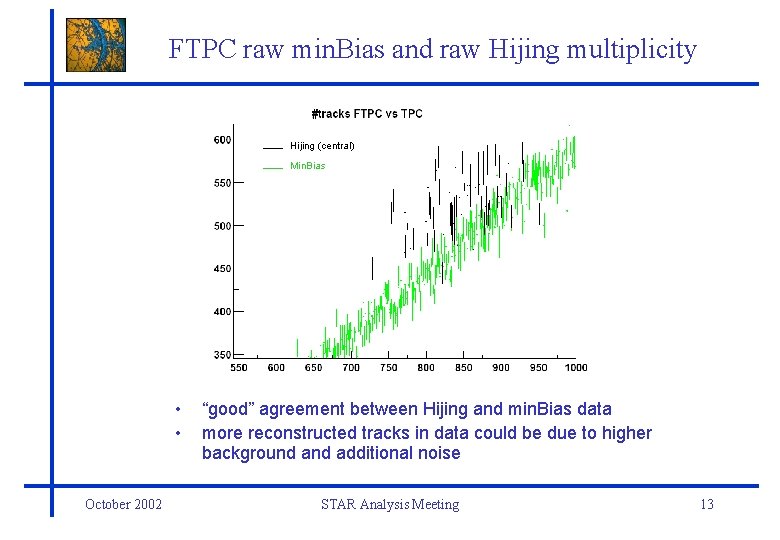 FTPC raw minBias and raw Hijing multiplicity

#tracks FTPC vs TPC

Hijing (central)
MinBias

600
550
500
450
400
350

550 600 650 700 750 800 850 900 950 1000

• "good" agreement between Hijing and minBias data
• more reconstructed tracks in data could be due to higher background and additional noise

October 2002 STAR Analysis Meeting 13